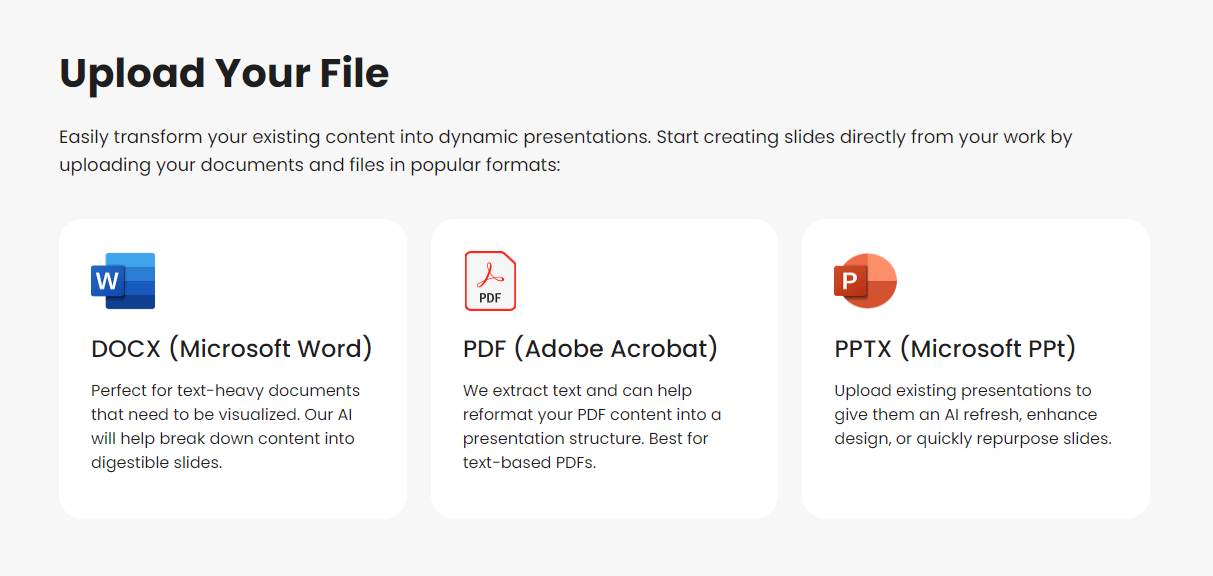 Upload Your File

Easily transform your existing content into dynamic presentations. Start creating slides directly from your work by uploading your documents and files in popular formats:

W

DOCX (Microsoft Word)

Perfect for text-heavy documents that need to be visualized. Our AI will help break down content into digestible slides.

PDF

PDF (Adobe Acrobat)

We extract text and can help reformat your PDF content into a presentation structure. Best for text-based PDFs.

P

PPTX (Microsoft PPt)

Upload existing presentations to give them an AI refresh, enhance design, or quickly repurpose slides.